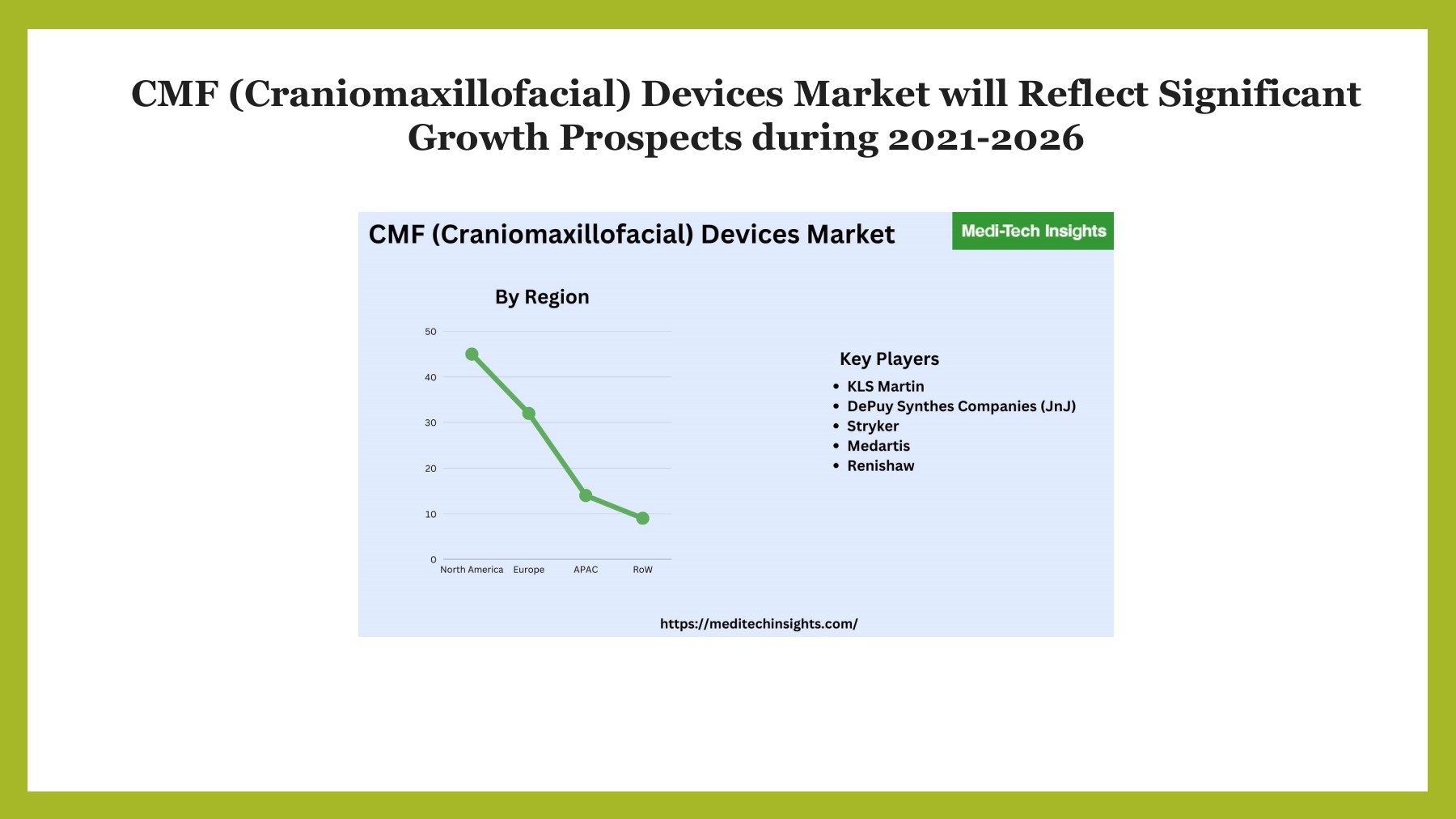 CMF (Craniomaxillofacial) Devices Market will Reflect Significant Growth Prospects during 2021-2026

CMF (Craniomaxillofacial) Devices Market

Medi-Tech Insights

By Region

50
40
30
20
10
0

North America
Europe
APAC
RoW

Key Players
• KLS Martin
• DePuy Synthes Companies (JnJ)
• Stryker
• Medartis
• Renishaw

https://meditechinsights.com/